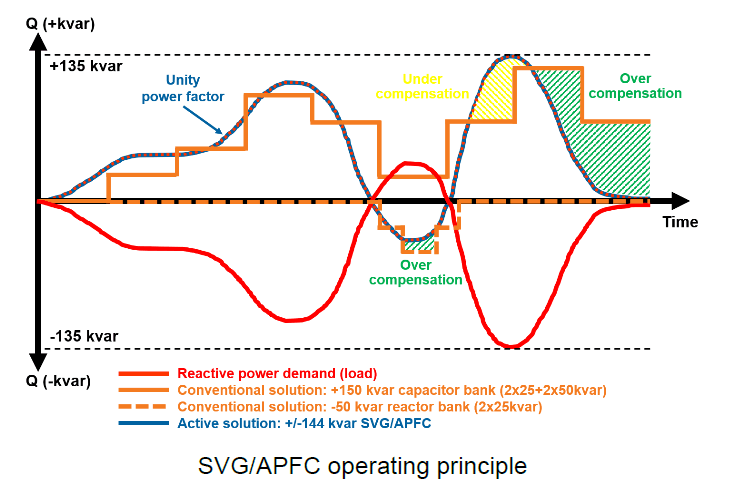 Q (+kvar)

+135 kvar

Unity power factor

Under compensation

Over compensation

Time

Over compensation

-135 kvar

Q (-kvar)

Reactive power demand (load)
Conventional solution: +150 kvar capacitor bank (2x25+2x50kvar)
Conventional solution: -50 kvar reactor bank (2x25kvar)
Active solution: +/-144 kvar SVG/APFC

SVG/APFC operating principle